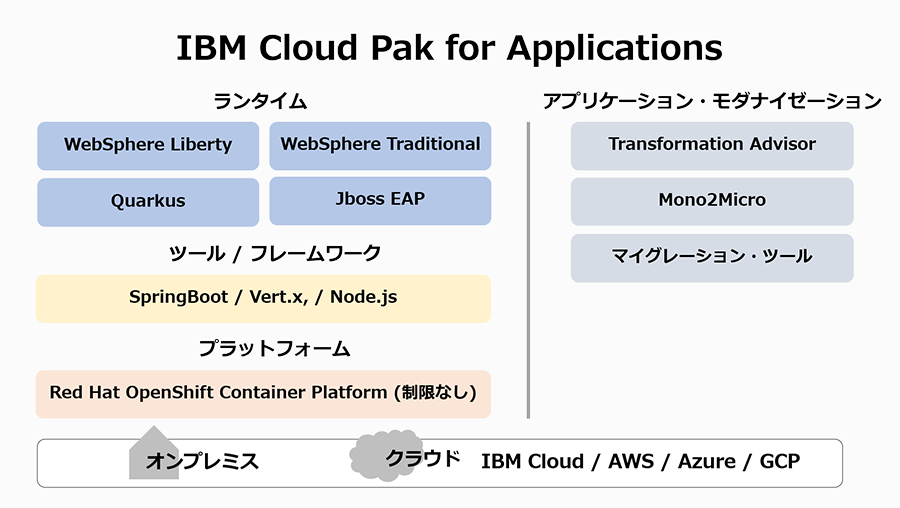 IBM Cloud Pak for Applications

ランタイム

WebSphere Liberty

WebSphere Traditional

Quarkus

Jboss EAP

ツール / フレームワーク

SpringBoot / Vert.x, / Node.js

プラットフォーム

Red Hat OpenShift Container Platform (制限なし)

アプリケーション・モダナイゼーション

Transformation Advisor

Mono2Micro

マイグレーション・ツール

オンプレミス

クラウド

IBM Cloud / AWS / Azure / GCP